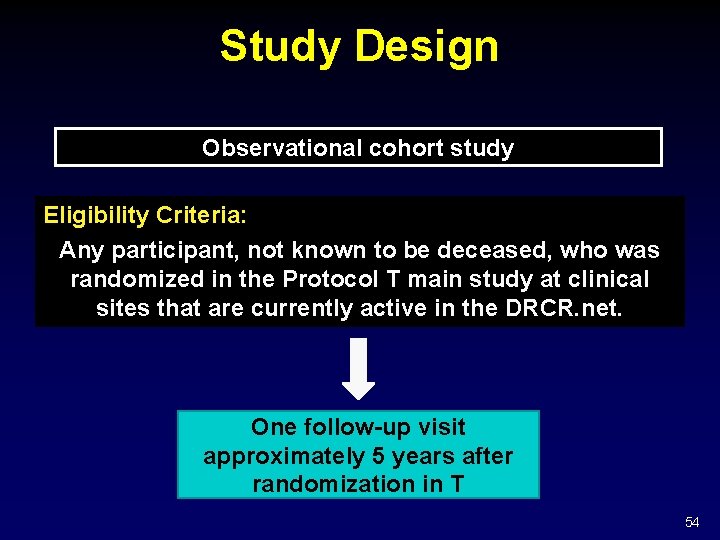 Study Design

Observational cohort study

Eligibility Criteria:
Any participant, not known to be deceased, who was randomized in the Protocol T main study at clinical sites that are currently active in the DRCR.net.

One follow-up visit approximately 5 years after randomization in T

54